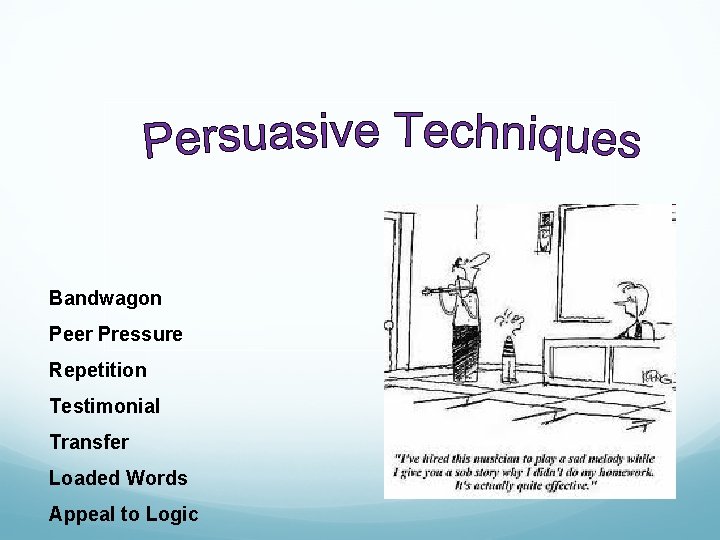 Persuasive Techniques

Bandwagon

Peer Pressure

Repetition

Testimonial

Transfer

Loaded Words

Appeal to Logic

"I've hired this musician to play a sad melody while I give you a sob story why I didn't do my homework. It's actually quite effective."